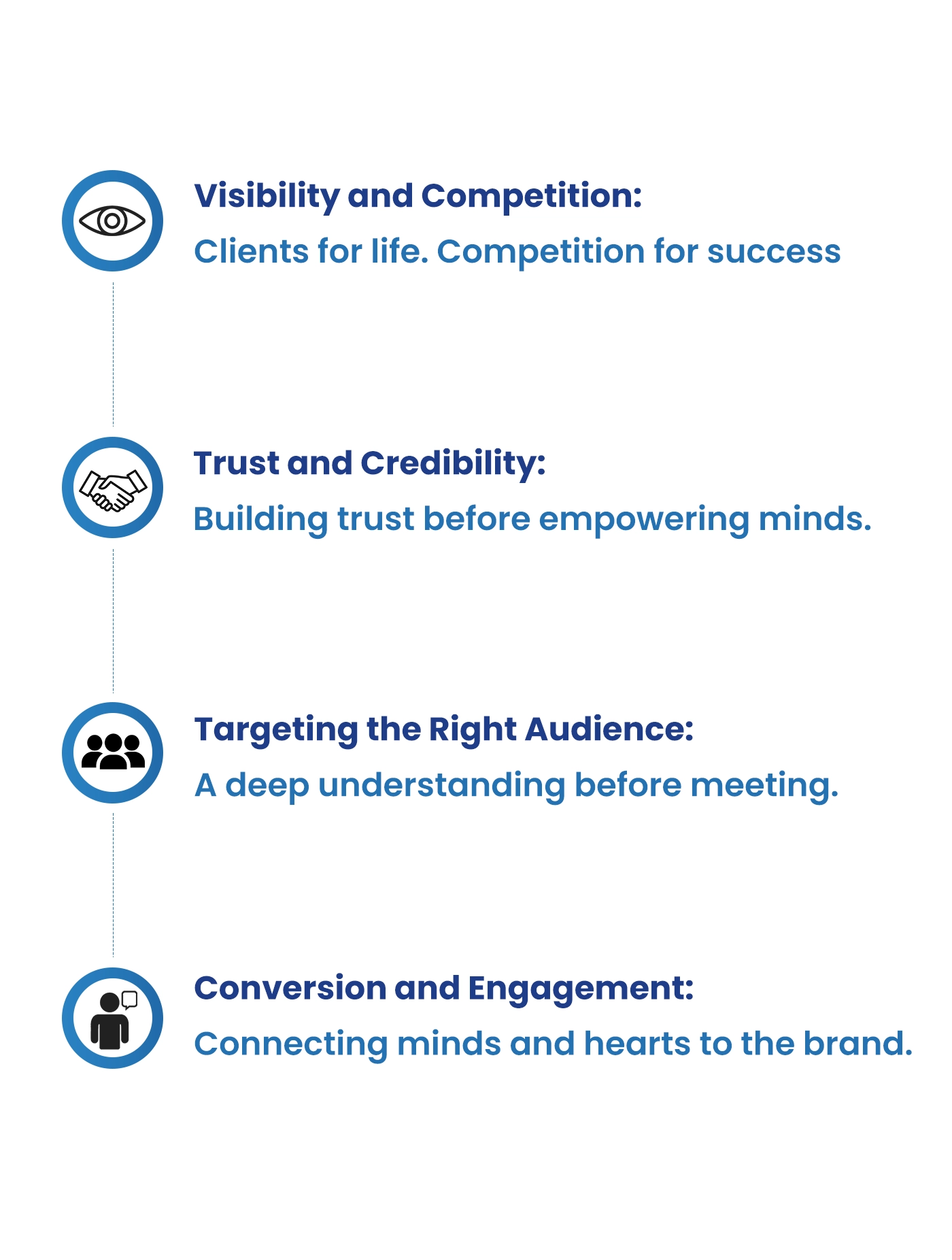 Visibility and Competition:
Clients for life. Competition for success

Trust and Credibility:
Building trust before empowering minds.

Targeting the Right Audience:
A deep understanding before meeting.

Conversion and Engagement:
Connecting minds and hearts to the brand.